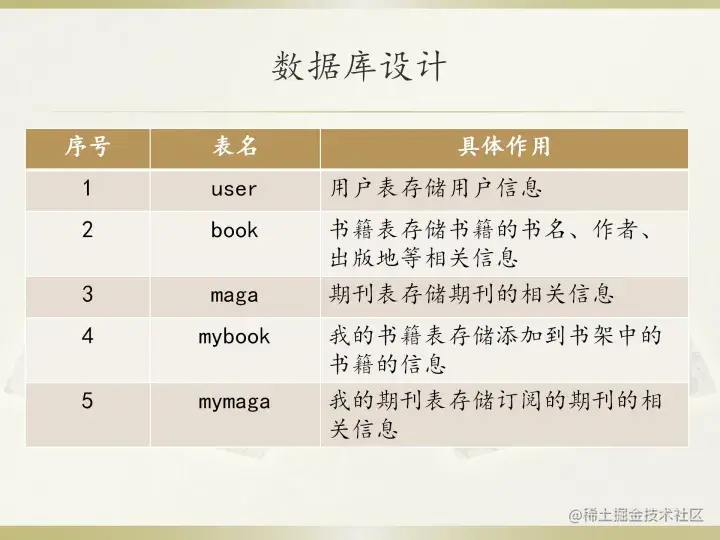 数据库设计

| 序号 | 表名 | 具体作用 |
|---|---|---|
| 1 | user | 用户表存储用户信息 |
| 2 | book | 书籍表存储书籍的书名、作者、出版地等相关信息 |
| 3 | maga | 期刊表存储期刊的相关信息 |
| 4 | mybook | 我的书籍表存储添加到书架中的书籍的信息 |
| 5 | mymaga | 我的期刊表存储订阅的期刊的相关信息 |

@稀土掘金技术社区